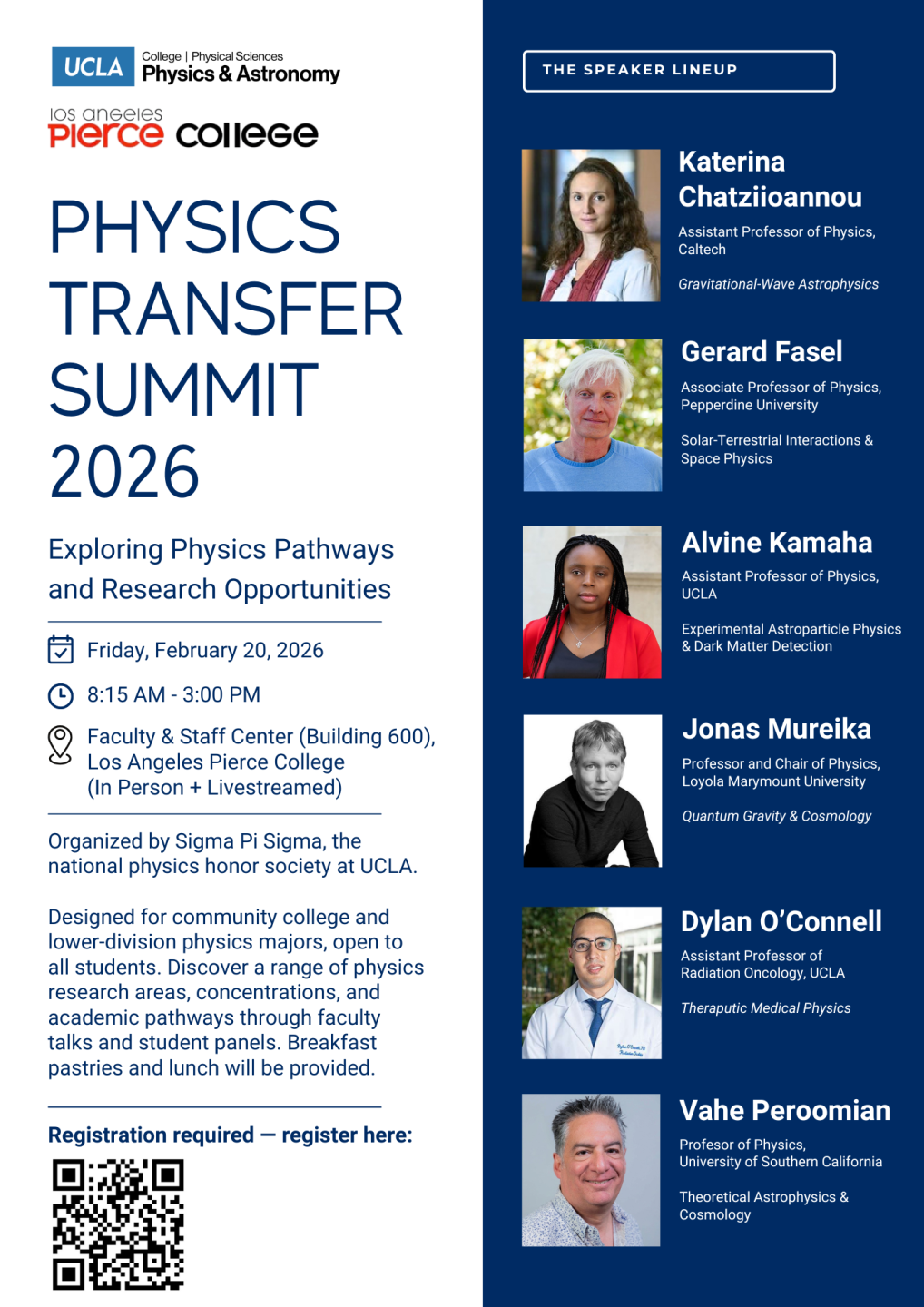 UCLA College | Physical Sciences Physics & Astronomy

los angeles Pierce college

PHYSICS TRANSFER SUMMIT 2026

Exploring Physics Pathways and Research Opportunities

Friday, February 20, 2026

8:15 AM - 3:00 PM

Faculty & Staff Center (Building 600), Los Angeles Pierce College (In Person + Livestreamed)

Organized by Sigma Pi Sigma, the national physics honor society at UCLA.

Designed for community college and lower-division physics majors, open to all students. Discover a range of physics research areas, concentrations, and academic pathways through faculty talks and student panels. Breakfast pastries and lunch will be provided.

Registration required — register here:

THE SPEAKER LINEUP

Katerina Chatziioannou

Assistant Professor of Physics, Caltech

Gravitational-Wave Astrophysics

Gerard Fasel

Associate Professor of Physics, Pepperdine University

Solar-Terrestrial Interactions & Space Physics

Alvine Kamaha

Assistant Professor of Physics, UCLA

Experimental Astroparticle Physics & Dark Matter Detection

Jonas Mureika

Professor and Chair of Physics, Loyola Marymount University

Quantum Gravity & Cosmology

Dylan O'Connell

Assistant Professor of Radiation Oncology, UCLA

Theraputic Medical Physics

Vahe Peroomian

Profesor of Physics, University of Southern California

Theoretical Astrophysics & Cosmology